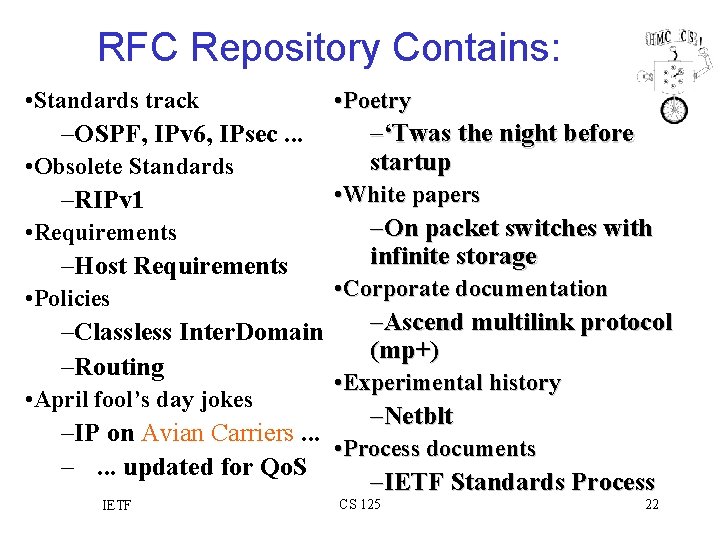 RFC Repository Contains:

HMC CS

•Standards track
–OSPF, IPv6, IPsec ...
•Obsolete Standards
–RIPv1
•Requirements
–Host Requirements
•Policies
–Classless InterDomain
–Routing
•April fool's day jokes
–IP on Avian Carriers ...
– ... updated for QoS

•Poetry
–'Twas the night before startup
•White papers
–On packet switches with infinite storage
•Corporate documentation
–Ascend multilink protocol (mp+)
•Experimental history
–Netblt
•Process documents
–IETF Standards Process

IETF CS 125 22